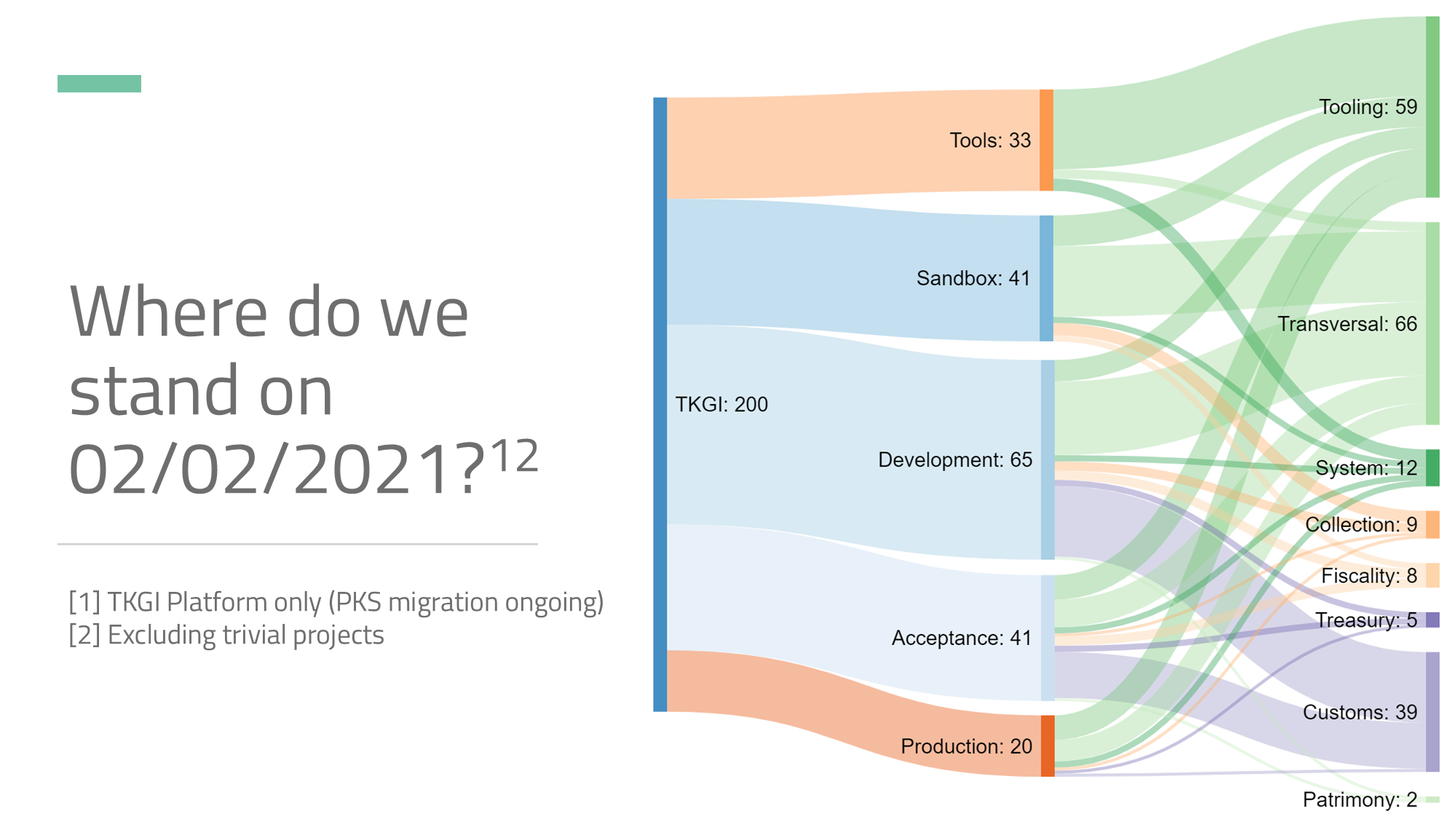 Where do we stand on 02/02/2021?$^{12}$

[1] TKGI Platform only (PKS migration ongoing)
[2] Excluding trivial projects

TKGI: 200
Tools: 33
Sandbox: 41
Development: 65
Acceptance: 41
Production: 20
Tooling: 59
Transversal: 66
System: 12
Collection: 9
Fiscality: 8
Treasury: 5
Customs: 39
Patrimony: 2